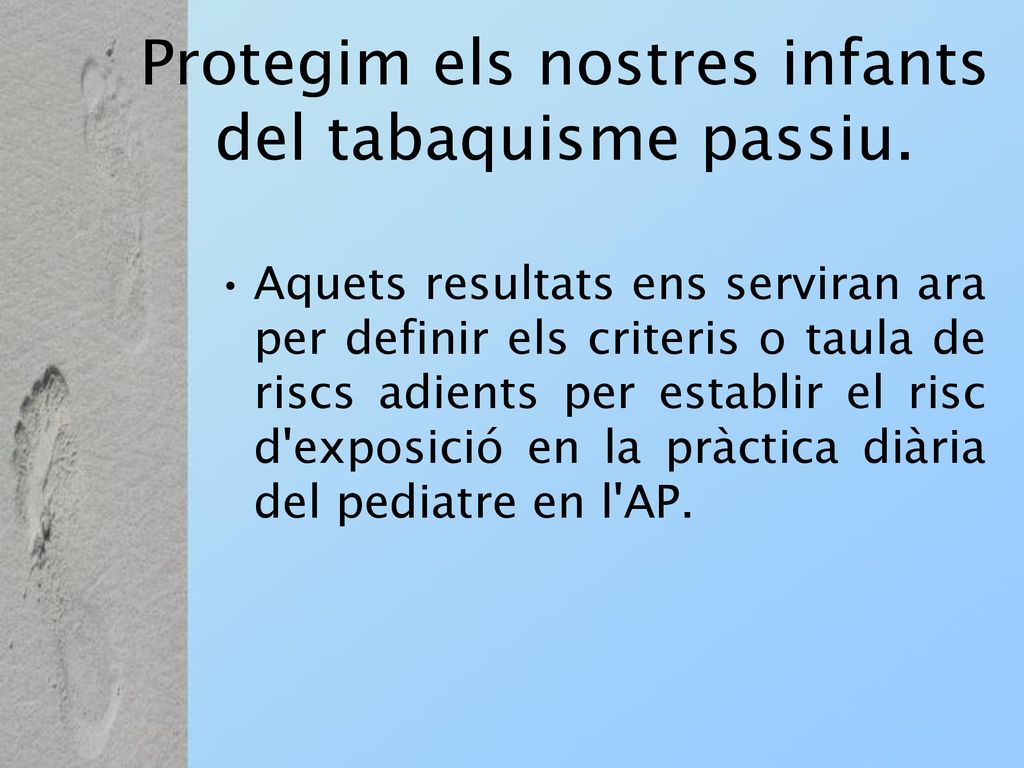 Protegim els nostres infants del tabaquisme passiu.

• Aquets resultats ens serviran ara per definir els criteris o taula de riscs adients per establir el risc d'exposició en la pràctica diària del pediatre en l'AP.